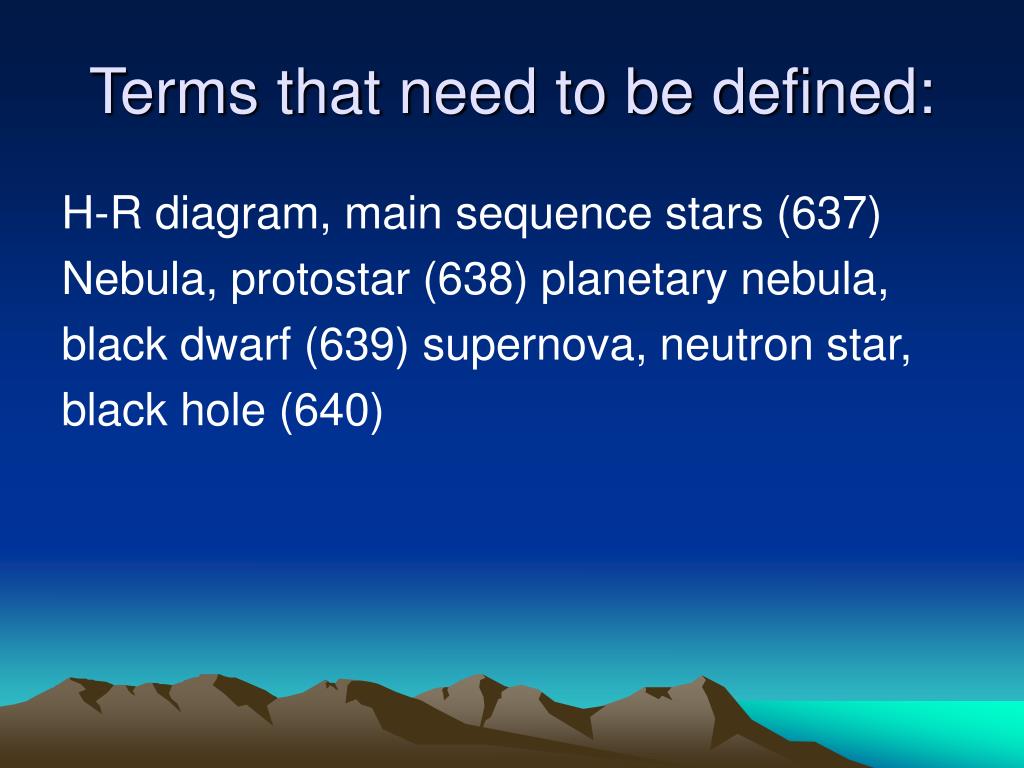 Terms that need to be defined:

H-R diagram, main sequence stars (637) Nebula, protostar (638) planetary nebula, black dwarf (639) supernova, neutron star, black hole (640)